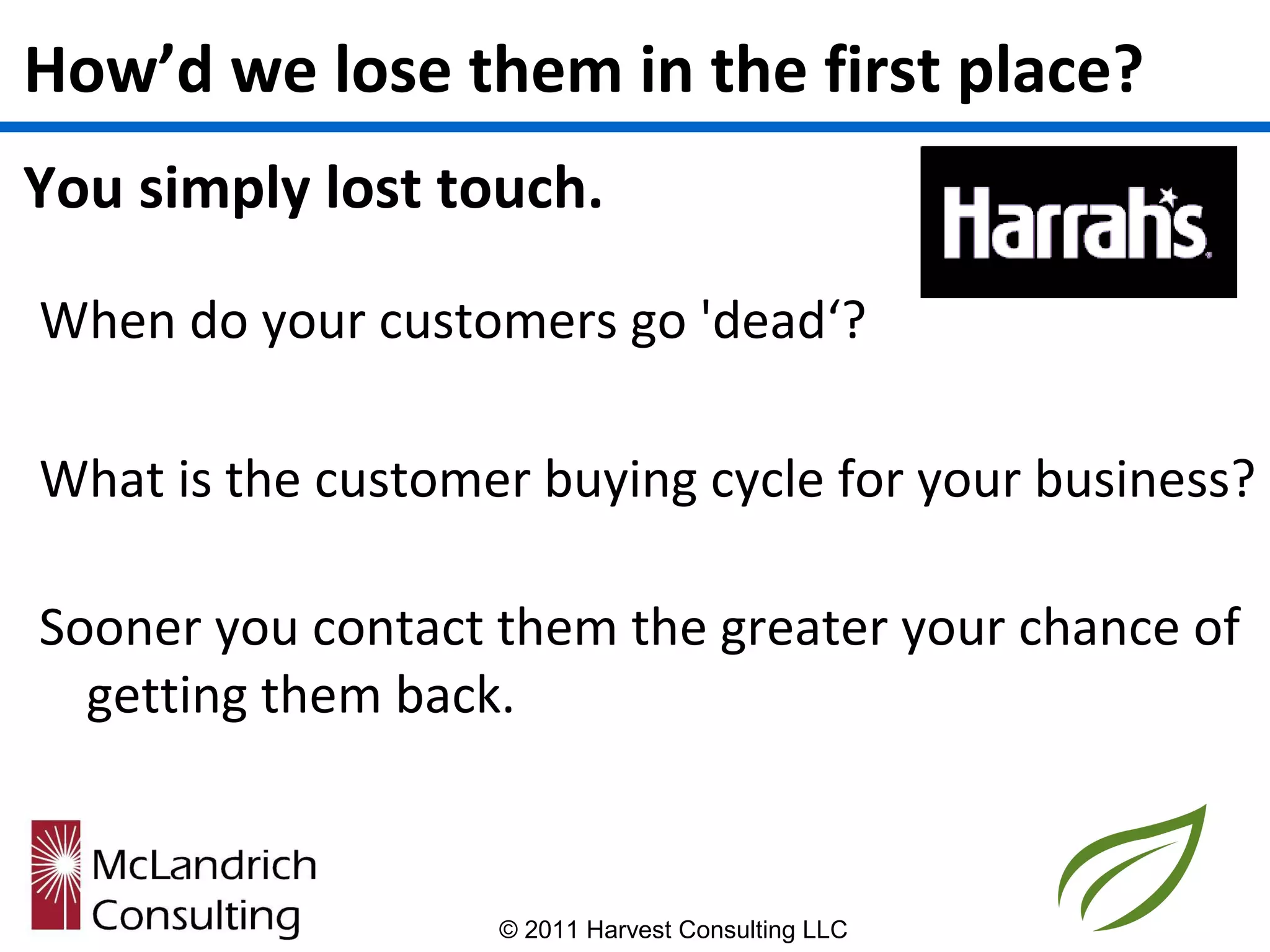 How’d we lose them in the first place?

You simply lost touch.

Harrah's

When do your customers go 'dead‘?

What is the customer buying cycle for your business?

Sooner you contact them the greater your chance of getting them back.

McLandrich Consulting

© 2011 Harvest Consulting LLC